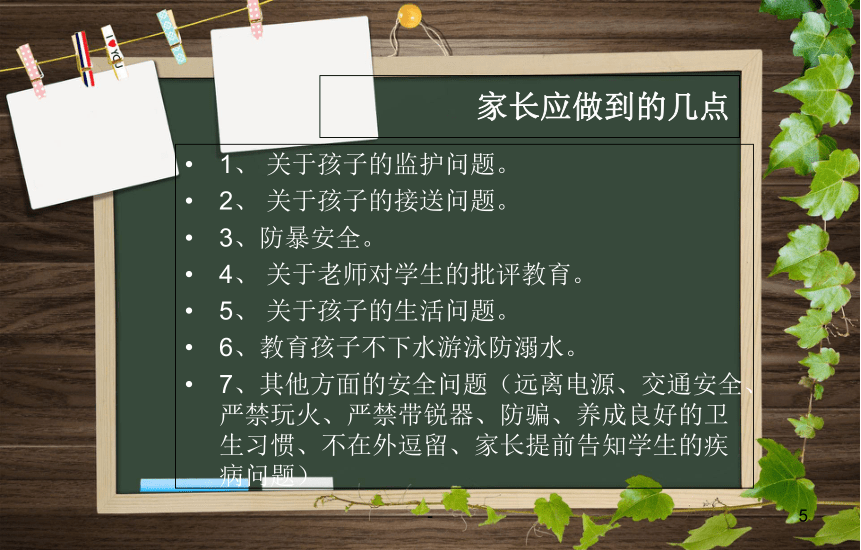 I ♥ YOU

家长应做到的几点

• 1、 关于孩子的监护问题。
• 2、 关于孩子的接送问题。
• 3、防暴安全。
• 4、 关于老师对学生的批评教育。
• 5、 关于孩子的生活问题。
• 6、教育孩子不下水游泳防溺水。
• 7、其他方面的安全问题（远离电源、交通安全、严禁玩火、严禁带锐器、防骗、养成良好的卫生习惯、不在外逗留、家长提前告知学生的疾病问题）

5